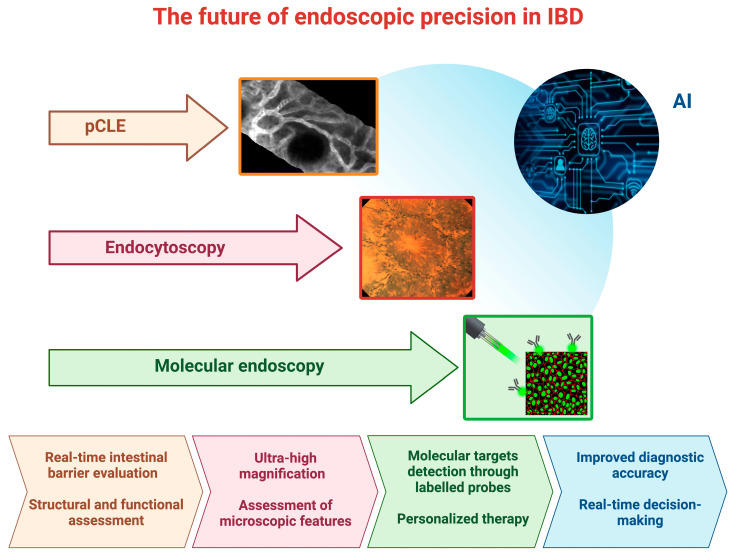 The future of endoscopic precision in IBD

pCLE

AI

Endocytoscopy

Molecular endoscopy

Real-time intestinal barrier evaluation

Structural and functional assessment

Ultra-high magnification

Assessment of microscopic features

Molecular targets detection through labelled probes

Personalized therapy

Improved diagnostic accuracy

Real-time decision-making